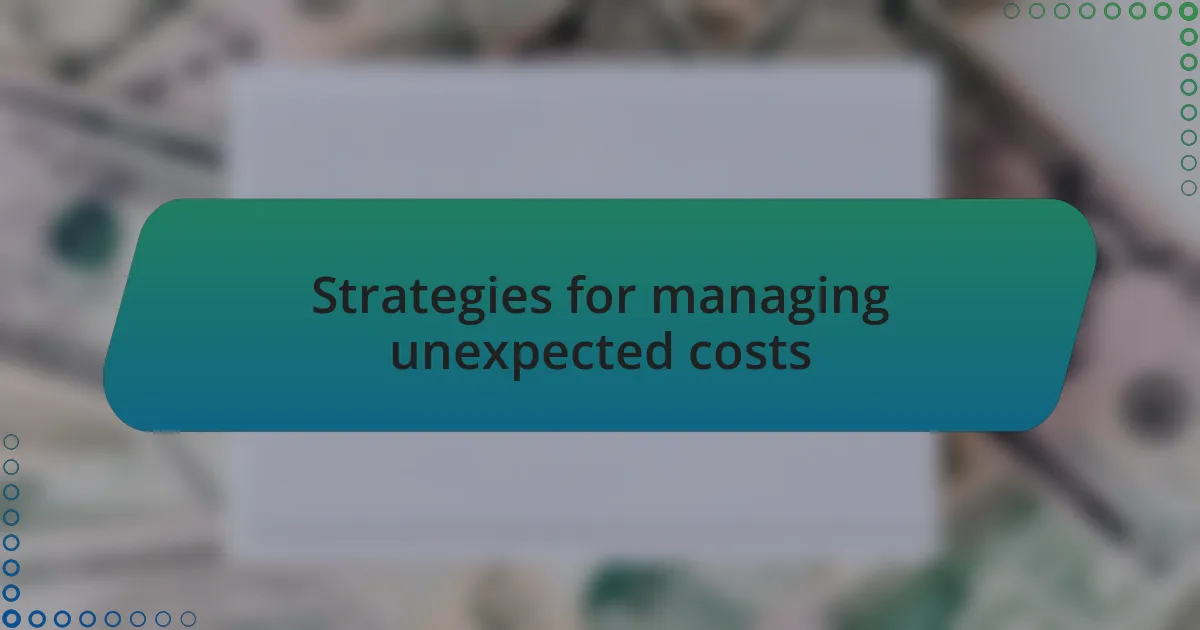 Strategies for managing unexpected costs